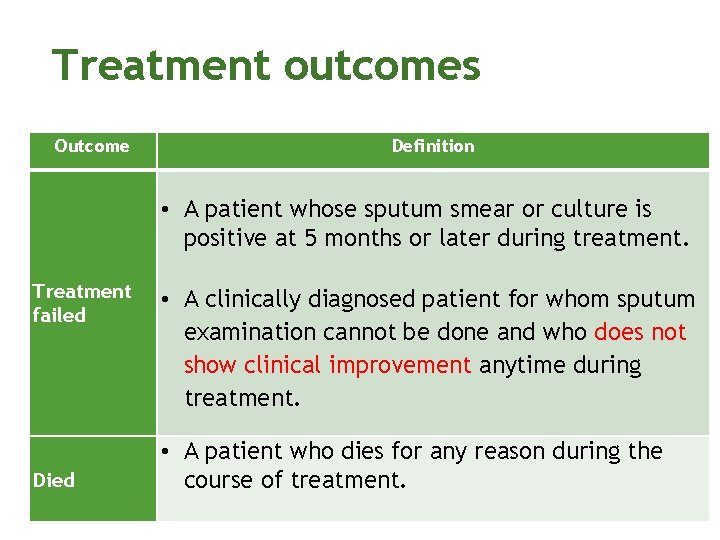 Treatment outcomes

| Outcome | Definition |
|---|---|
| Treatment failed | • A patient whose sputum smear or culture is positive at 5 months or later during treatment. • A clinically diagnosed patient for whom sputum examination cannot be done and who does not show clinical improvement anytime during treatment. |
| Died | • A patient who dies for any reason during the course of treatment. |